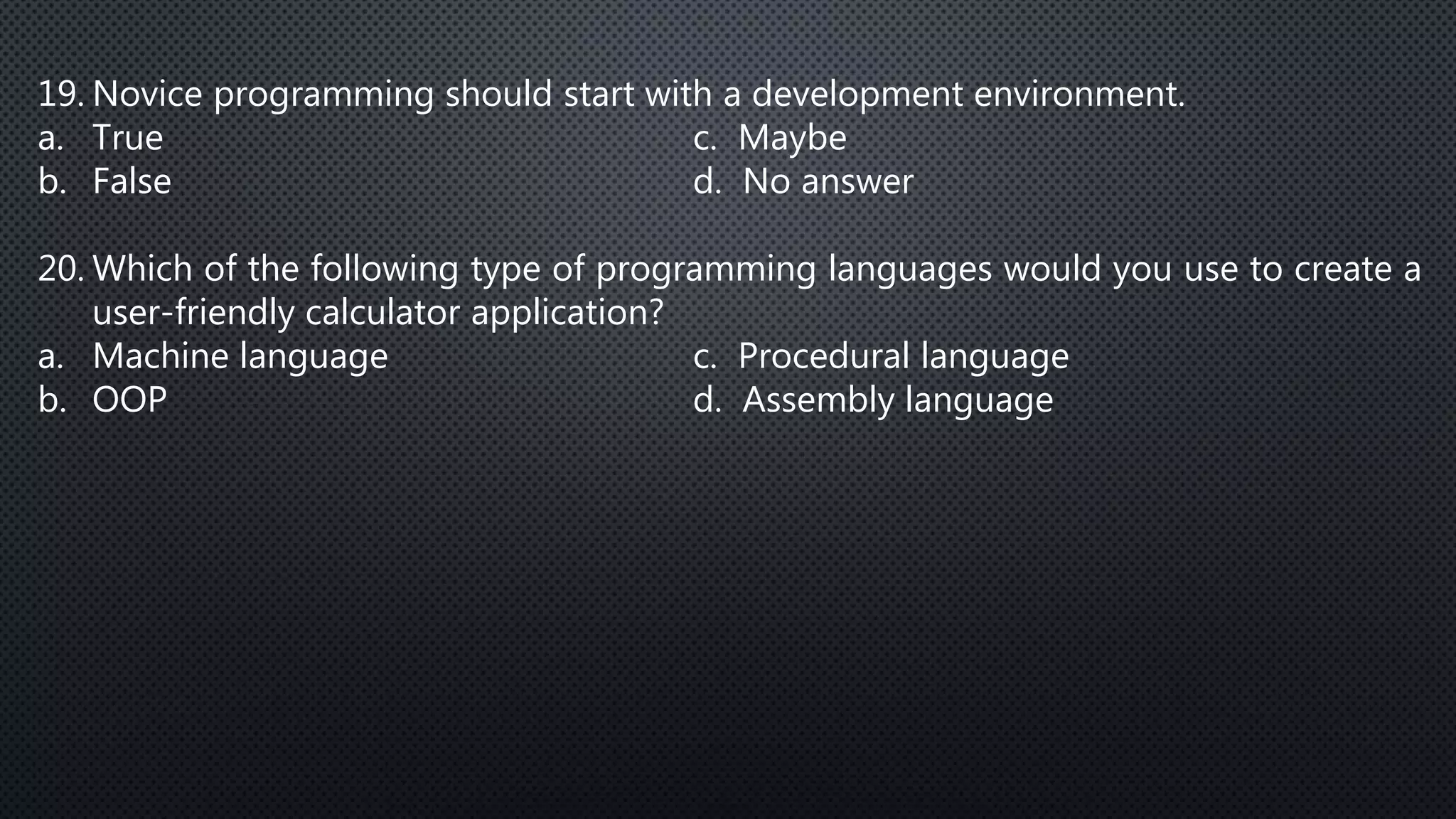 19. Novice programming should start with a development environment.
a. True
b. False
c. Maybe
d. No answer

20. Which of the following type of programming languages would you use to create a user-friendly calculator application?
a. Machine language
b. OOP
c. Procedural language
d. Assembly language